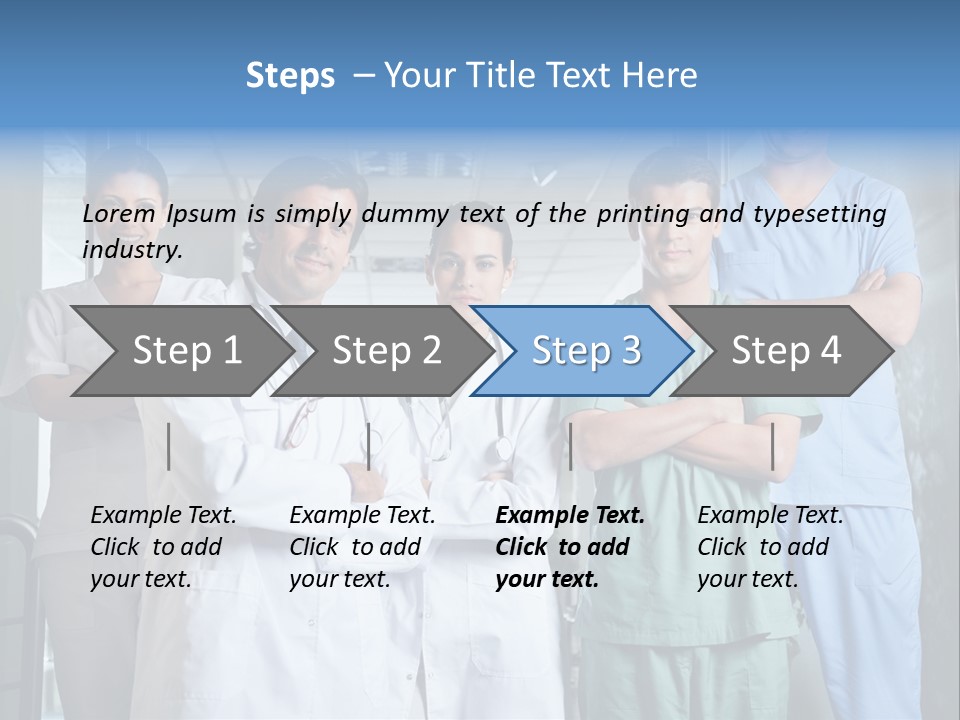 Steps – Your Title Text Here

Lorem Ipsum is simply dummy text of the printing and typesetting industry.

Step 1

Step 2

Step 3

Step 4

Example Text. Click to add your text.

Example Text. Click to add your text.

Example Text. Click to add your text.

Example Text. Click to add your text.